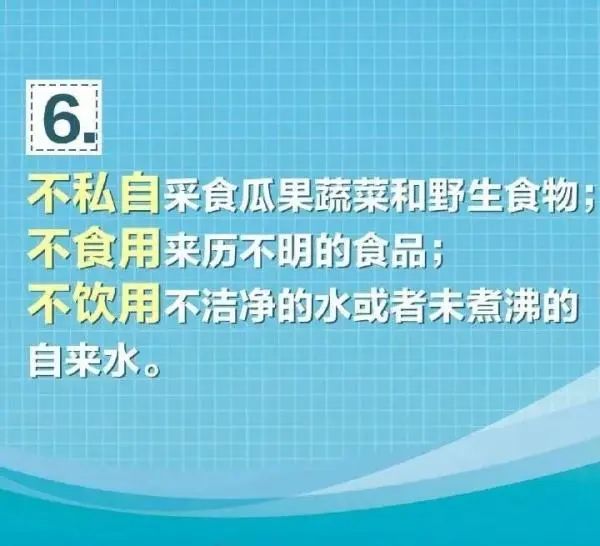 6.

不私自采食瓜果蔬菜和野生食物；
不食用来历不明的食品；
不饮用不洁净的水或者未煮沸的自来水。